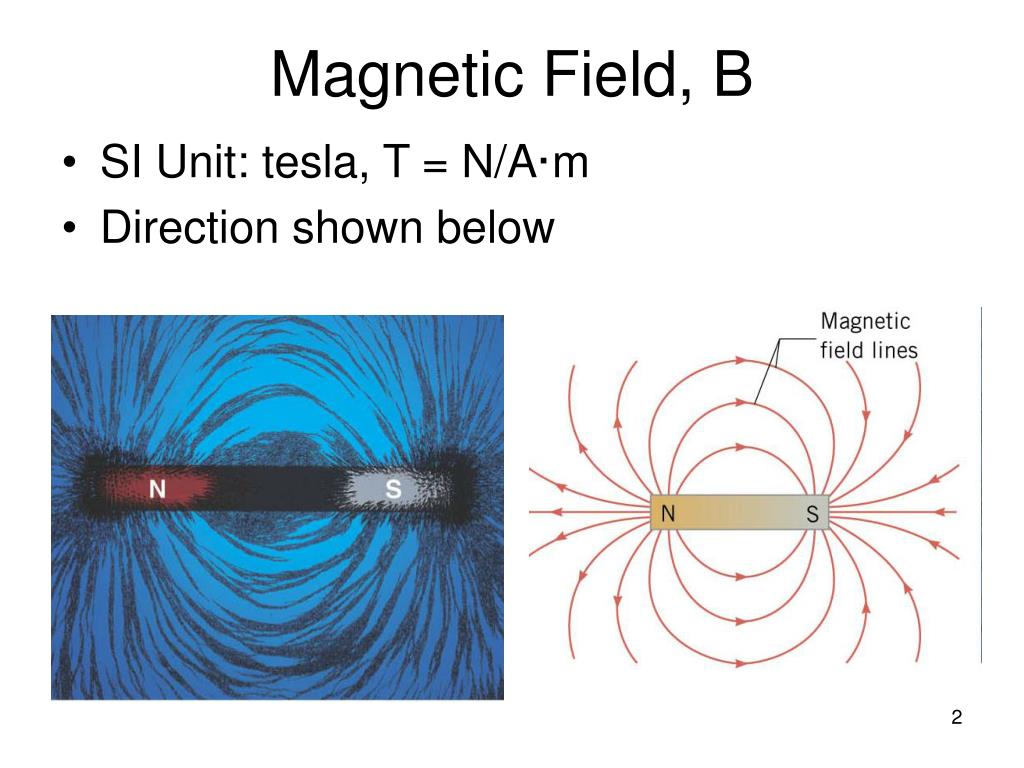 Magnetic Field, B

• SI Unit: tesla, T = N/A·m
• Direction shown below

N S

Magnetic field lines

N S

2